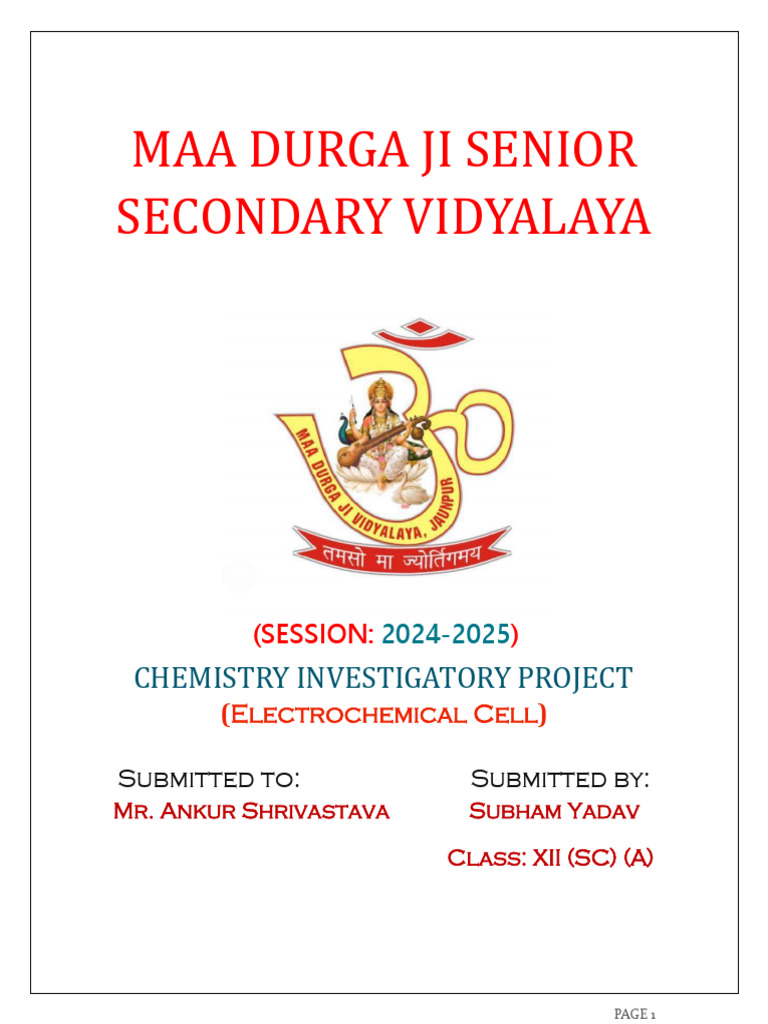 MAA DURGA JI SENIOR SECONDARY VIDYALAYA

MAA DURGA JI VIDYALAYA, JAUNPUR

तमसो मा ज्योतिर्गमय

(SESSION: 2024-2025)

CHEMISTRY INVESTIGATORY PROJECT

(Electrochemical Cell)

Submitted to:
Mr. Ankur Shrivastava

Submitted by:
Subham Yadav

Class: XII (SC) (A)

PAGE 1